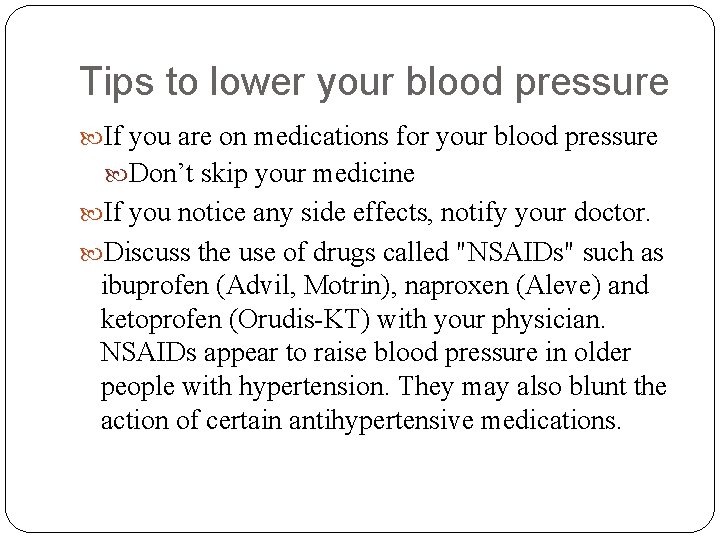 Tips to lower your blood pressure

If you are on medications for your blood pressure

Don’t skip your medicine

If you notice any side effects, notify your doctor.

Discuss the use of drugs called "NSAIDs" such as ibuprofen (Advil, Motrin), naproxen (Aleve) and ketoprofen (Orudis-KT) with your physician. NSAIDs appear to raise blood pressure in older people with hypertension. They may also blunt the action of certain antihypertensive medications.